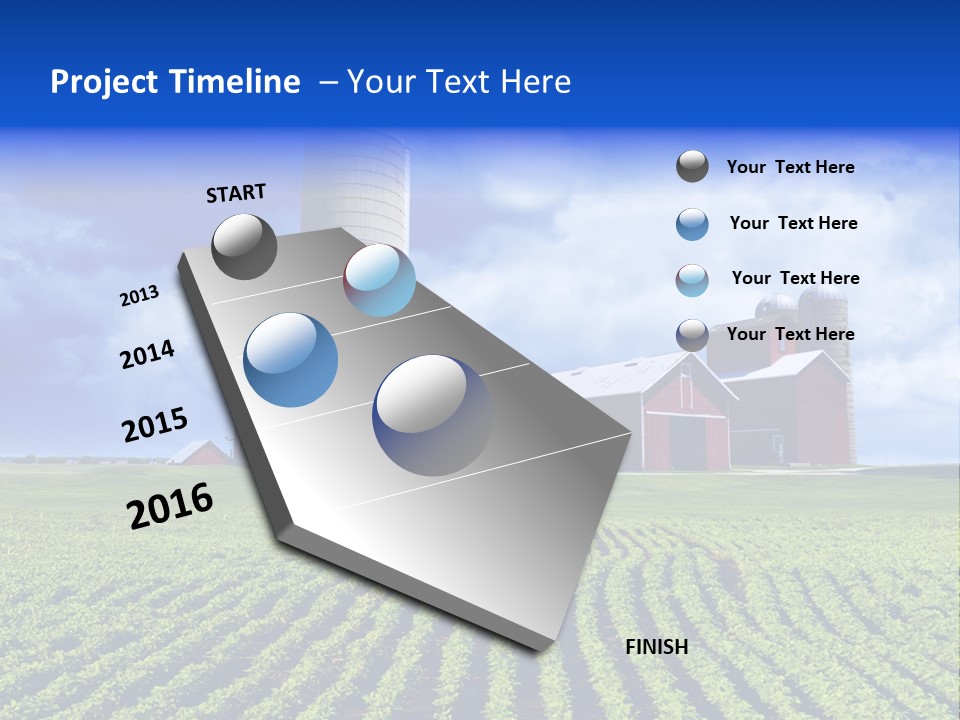 Project Timeline – Your Text Here

START

2013

2014

2015

2016

FINISH

Your Text Here

Your Text Here

Your Text Here

Your Text Here